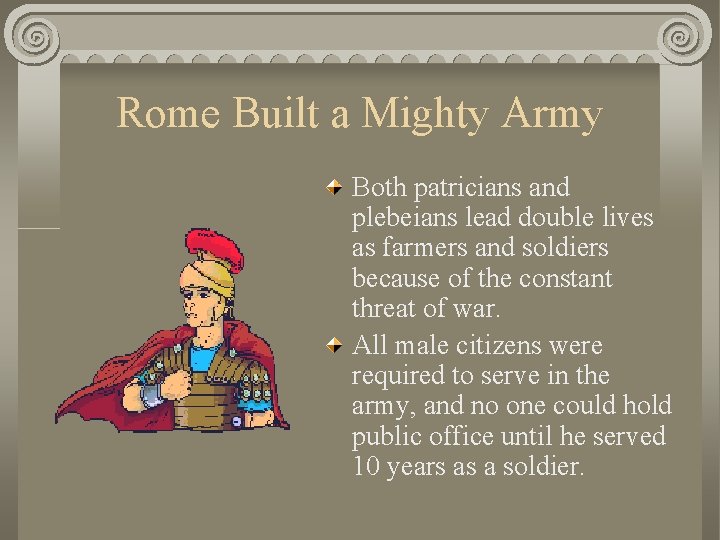 Rome Built a Mighty Army

Both patricians and plebeians lead double lives as farmers and soldiers because of the constant threat of war.

All male citizens were required to serve in the army, and no one could hold public office until he served 10 years as a soldier.